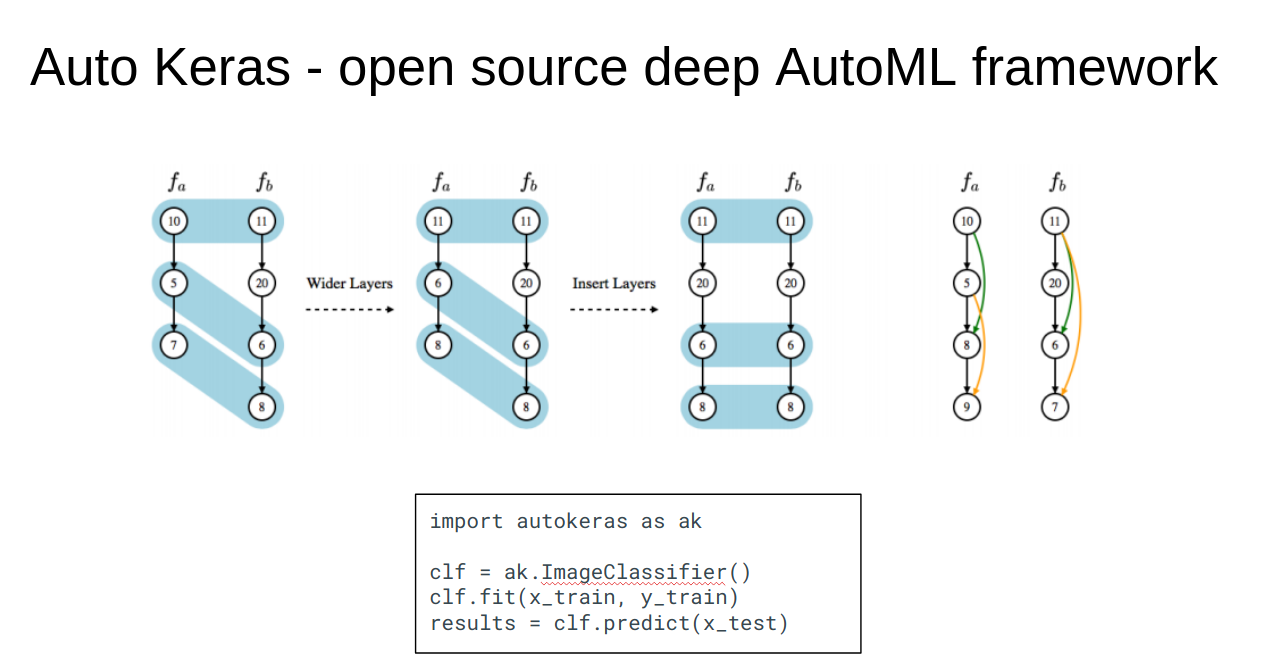 Auto Keras - open source deep AutoML framework

$f_a$ $f_b$
10 11
5 20
7 6
8

Wider Layers

$f_a$ $f_b$
11 11
6 20
8 6
8

Insert Layers

$f_a$ $f_b$
11 11
20 20
6 6
8 8

$f_a$ $f_b$
10 11
5 20
8 6
9 7

import autokeras as ak

clf = ak.ImageClassifier()
clf.fit(x_train, y_train)
results = clf.predict(x_test)